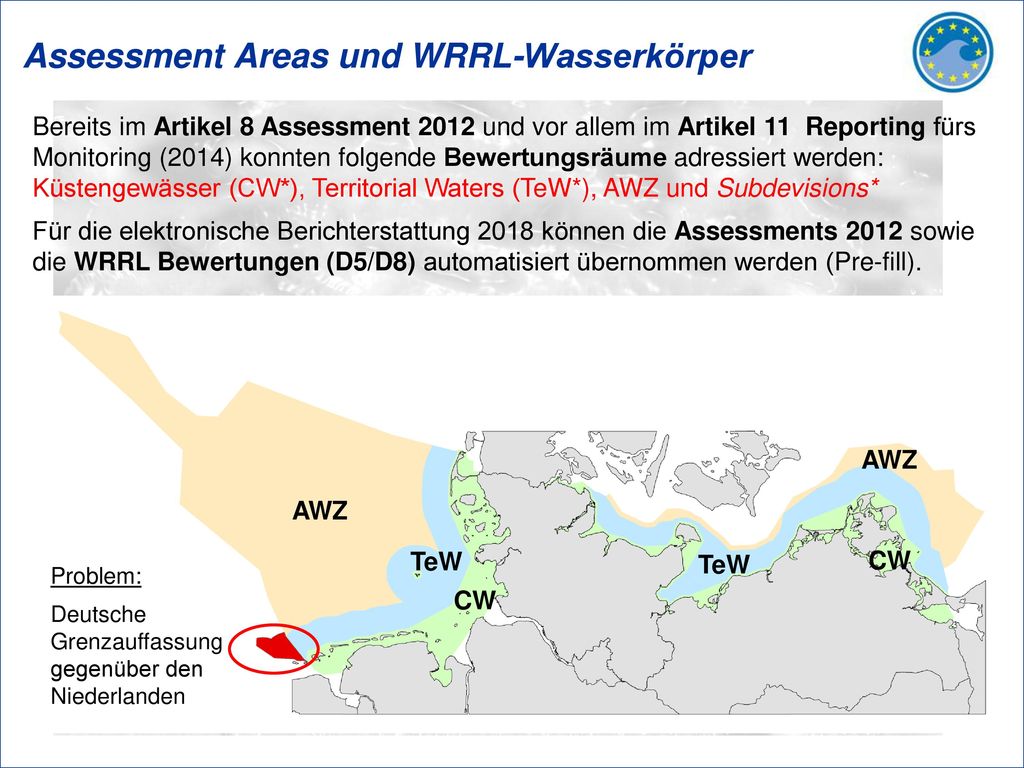 Assessment Areas und WRRL-Wasserkörper

Bereits im Artikel 8 Assessment 2012 und vor allem im Artikel 11 Reporting fürs Monitoring (2014) konnten folgende Bewertungsräume adressiert werden: Küstengewässer (CW*), Territorial Waters (TeW*), AWZ und Subdevisions*

Für die elektronische Berichterstattung 2018 können die Assessments 2012 sowie die WRRL Bewertungen (D5/D8) automatisiert übernommen werden (Pre-fill).

AWZ

AWZ

TeW

TeW

CW

CW

Problem:

Deutsche Grenzauffassung gegenüber den Niederlanden